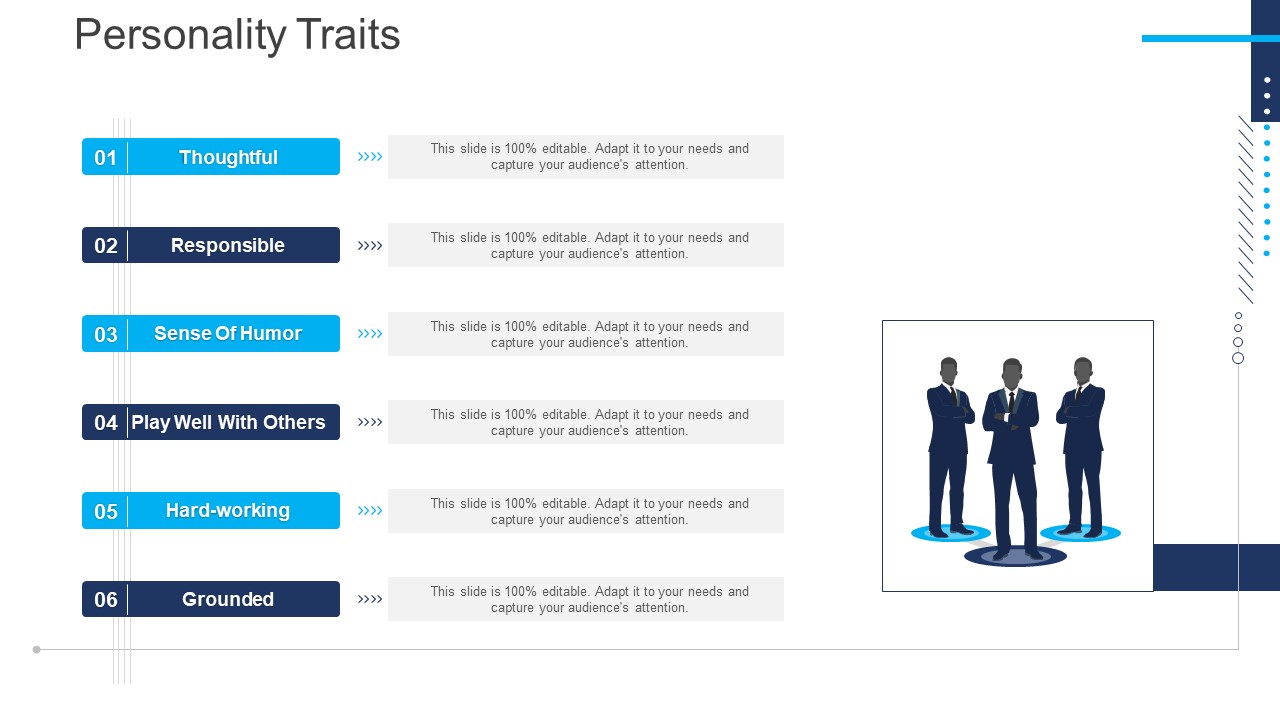 Personality Traits

01 Thoughtful
This slide is 100% editable. Adapt it to your needs and capture your audience's attention.

02 Responsible
This slide is 100% editable. Adapt it to your needs and capture your audience's attention.

03 Sense Of Humor
This slide is 100% editable. Adapt it to your needs and capture your audience's attention.

04 Play Well With Others
This slide is 100% editable. Adapt it to your needs and capture your audience's attention.

05 Hard-working
This slide is 100% editable. Adapt it to your needs and capture your audience's attention.

06 Grounded
This slide is 100% editable. Adapt it to your needs and capture your audience's attention.